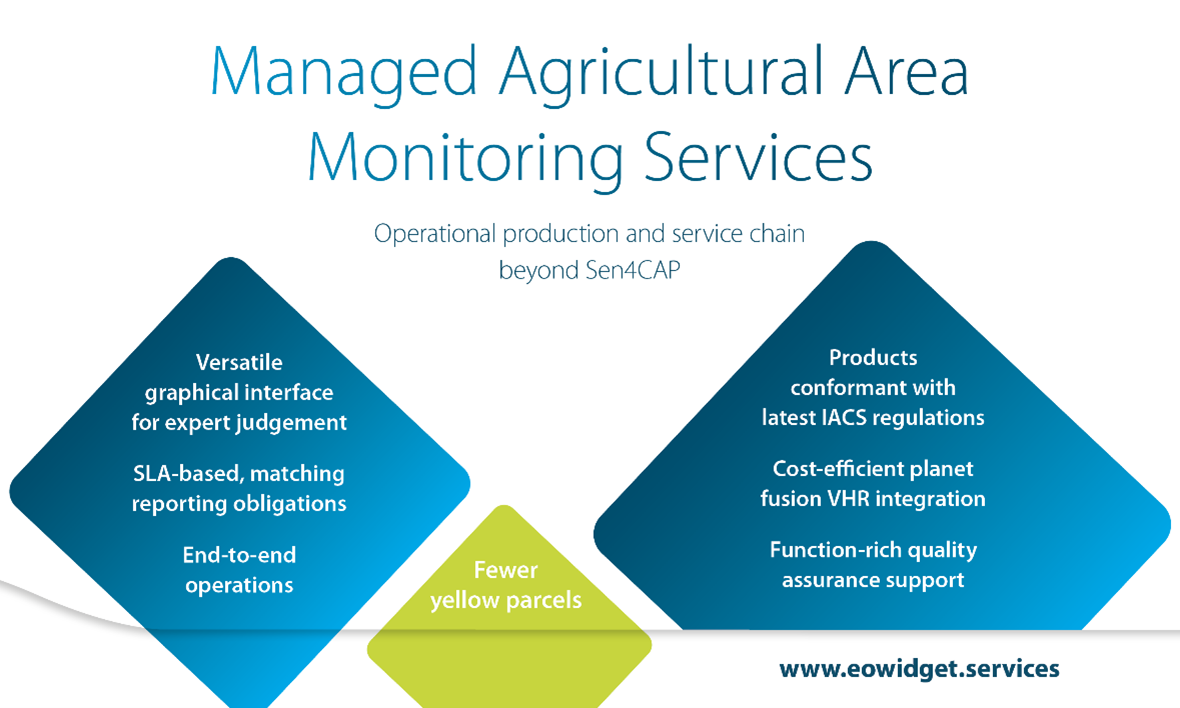 Managed Agricultural Area Monitoring Services

Operational production and service chain beyond Sen4CAP

Versatile graphical interface for expert judgement

SLA-based, matching reporting obligations

End-to-end operations

Fewer yellow parcels

Products conformant with latest IACS regulations

Cost-efficient planet fusion VHR integration

Function-rich quality assurance support

www.eowidget.services